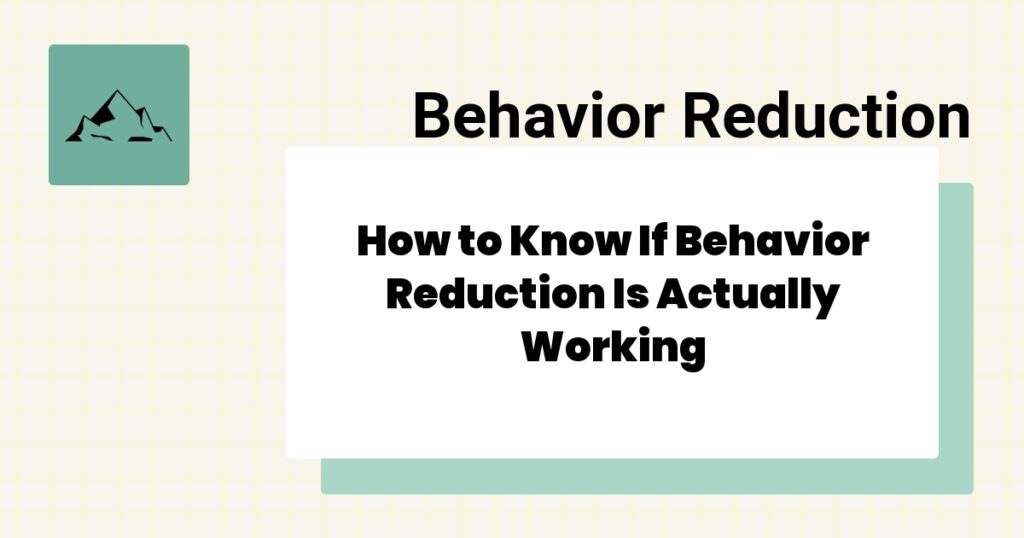 Behavior Reduction

How to Know If Behavior Reduction Is Actually Working